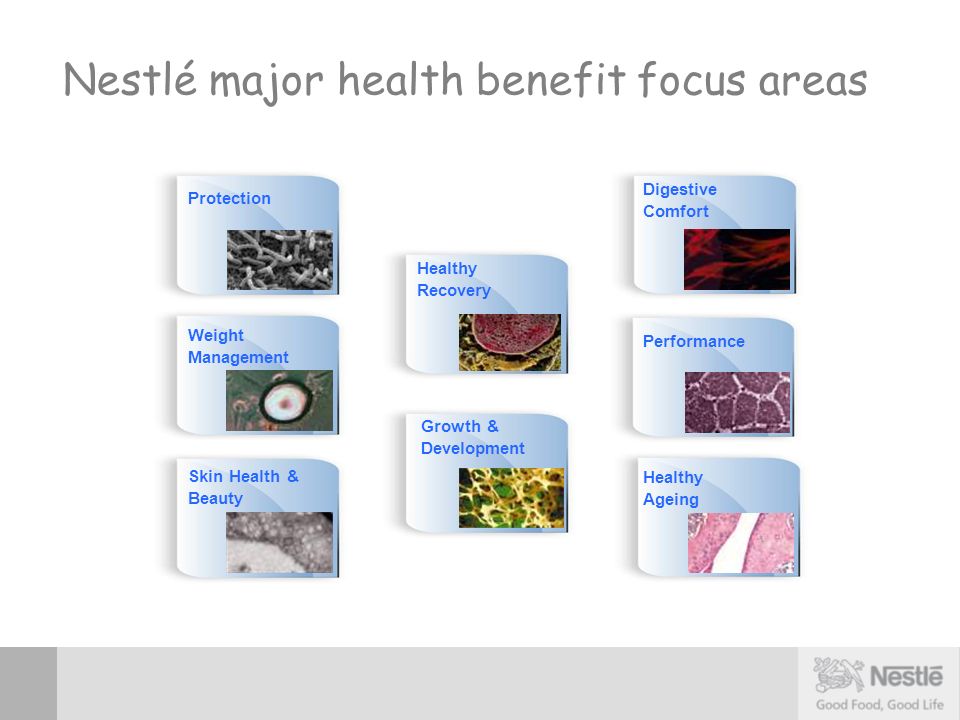 Nestlé major health benefit focus areas

Protection

Weight Management

Skin Health & Beauty

Healthy Recovery

Growth & Development

Digestive Comfort

Performance

Healthy Ageing

Nestlé
Good Food, Good Life